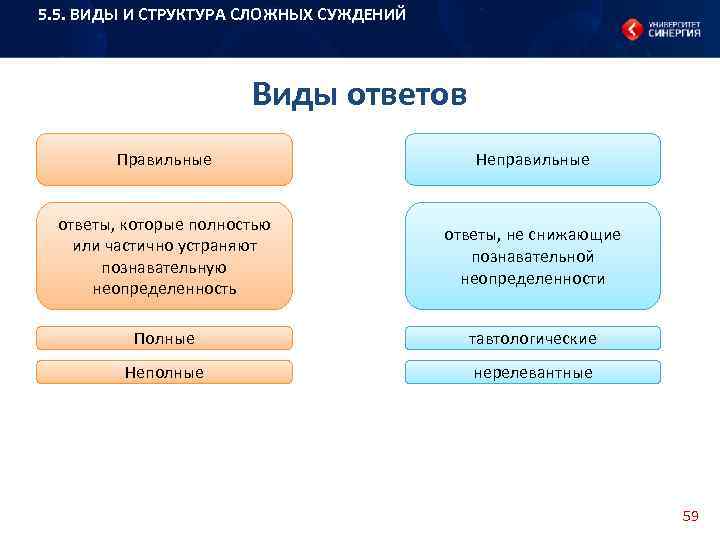 5.5. ВИДЫ И СТРУКТУРА СЛОЖНЫХ СУЖДЕНИЙ

УНИВЕРСИТЕТ СИНЕРГИЯ

Виды ответов

Правильные

ответы, которые полностью или частично устраняют познавательную неопределенность

Полные

Неполные

Неправильные

ответы, не снижающие познавательной неопределенности

тавтологические

нерелевантные

59